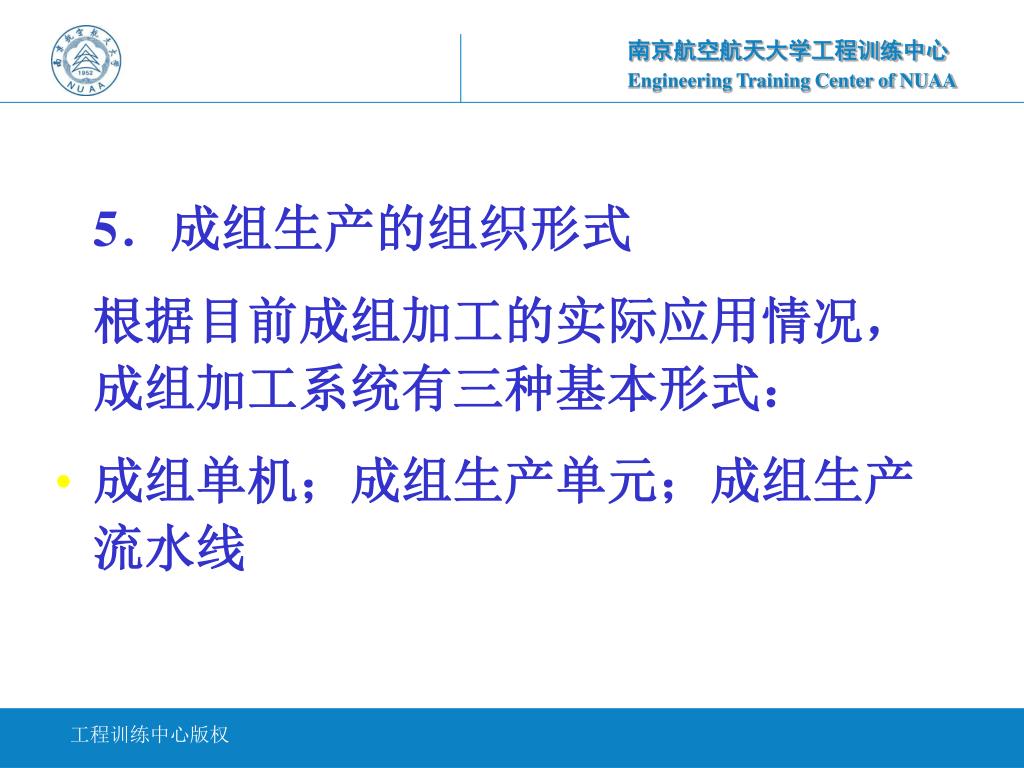 南京航空航天大学 1952 NUAA

南京航空航天大学工程训练中心
Engineering Training Center of NUAA

5．成组生产的组织形式

根据目前成组加工的实际应用情况，成组加工系统有三种基本形式：

• 成组单机；成组生产单元；成组生产流水线

工程训练中心版权